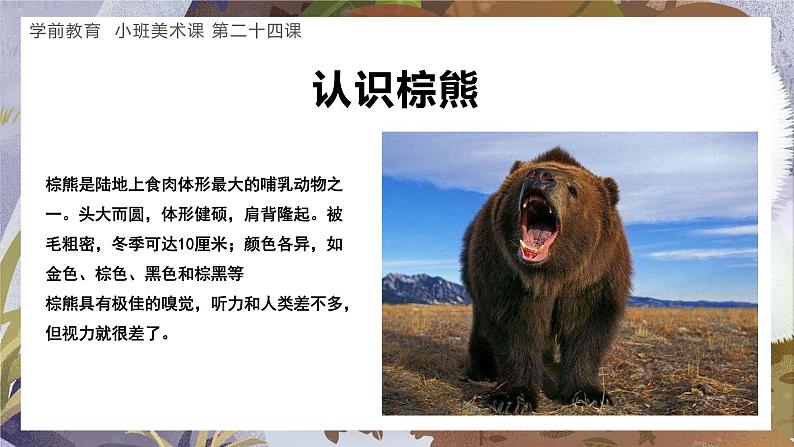 学前教育 小班美术课 第二十四课

认识棕熊

棕熊是陆地上食肉体形最大的哺乳动物之一。头大而圆，体形健硕，肩背隆起。被毛粗密，冬季可达10厘米；颜色各异，如金色、棕色、黑色和棕黑等
棕熊具有极佳的嗅觉，听力和人类差不多，但视力就很差了。